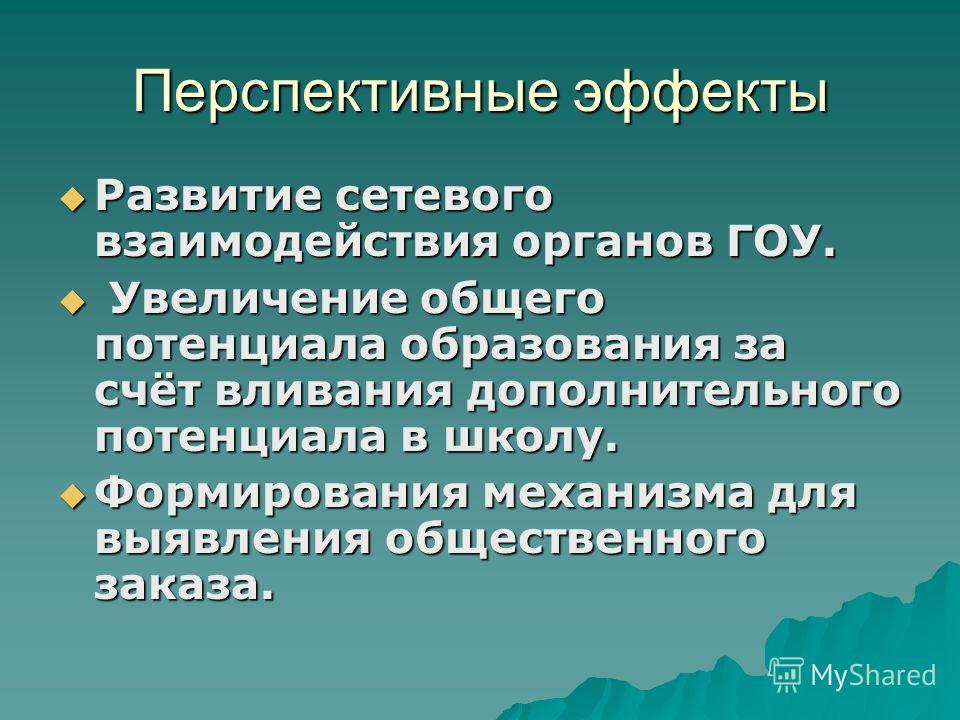 Перспективные эффекты

Развитие сетевого взаимодействия органов ГОУ.

Увеличение общего потенциала образования за счёт вливания дополнительного потенциала в школу.

Формирования механизма для выявления общественного заказа.

MyShared